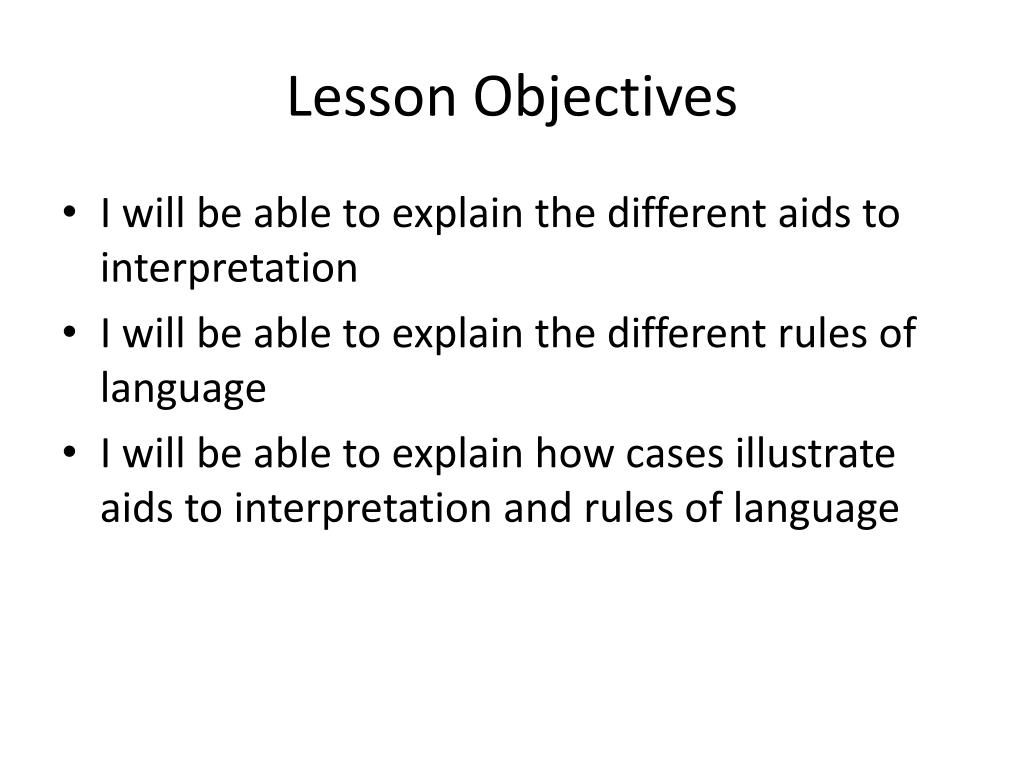 Lesson Objectives

• I will be able to explain the different aids to interpretation
• I will be able to explain the different rules of language
• I will be able to explain how cases illustrate aids to interpretation and rules of language